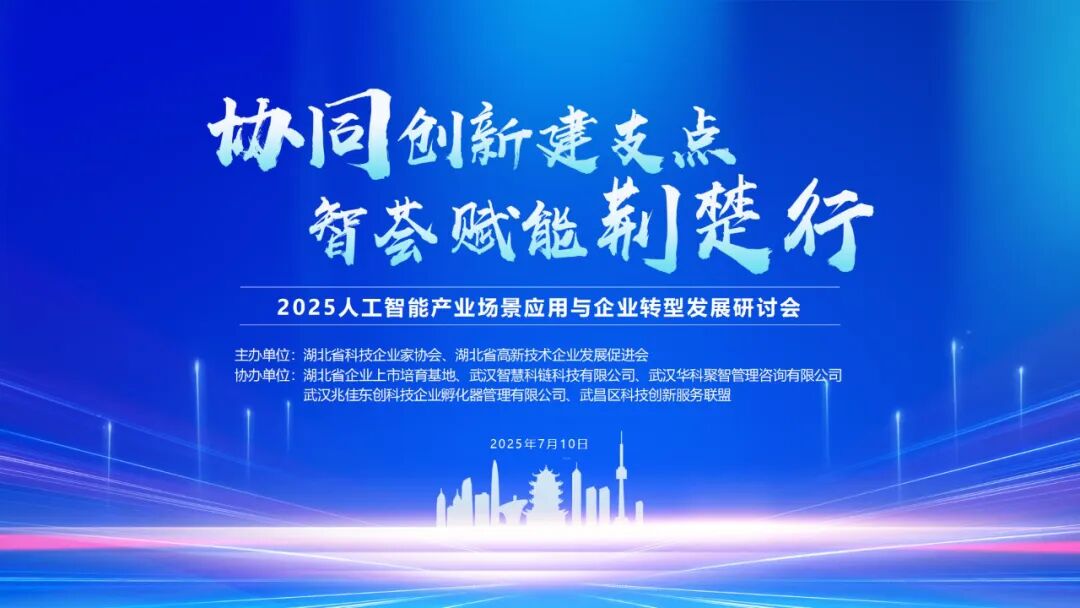 协同创新建支点
智荟赋能荆楚行

2025人工智能产业场景应用与企业转型发展研讨会

主办单位：湖北省科技企业家协会、湖北省高新技术企业发展促进会
协办单位：湖北省企业上市培育基地、武汉智慧科链科技有限公司、武汉华科聚智管理咨询有限公司
武汉兆佳东创科技企业孵化器管理有限公司、武昌区科技创新服务联盟

2025年7月10日